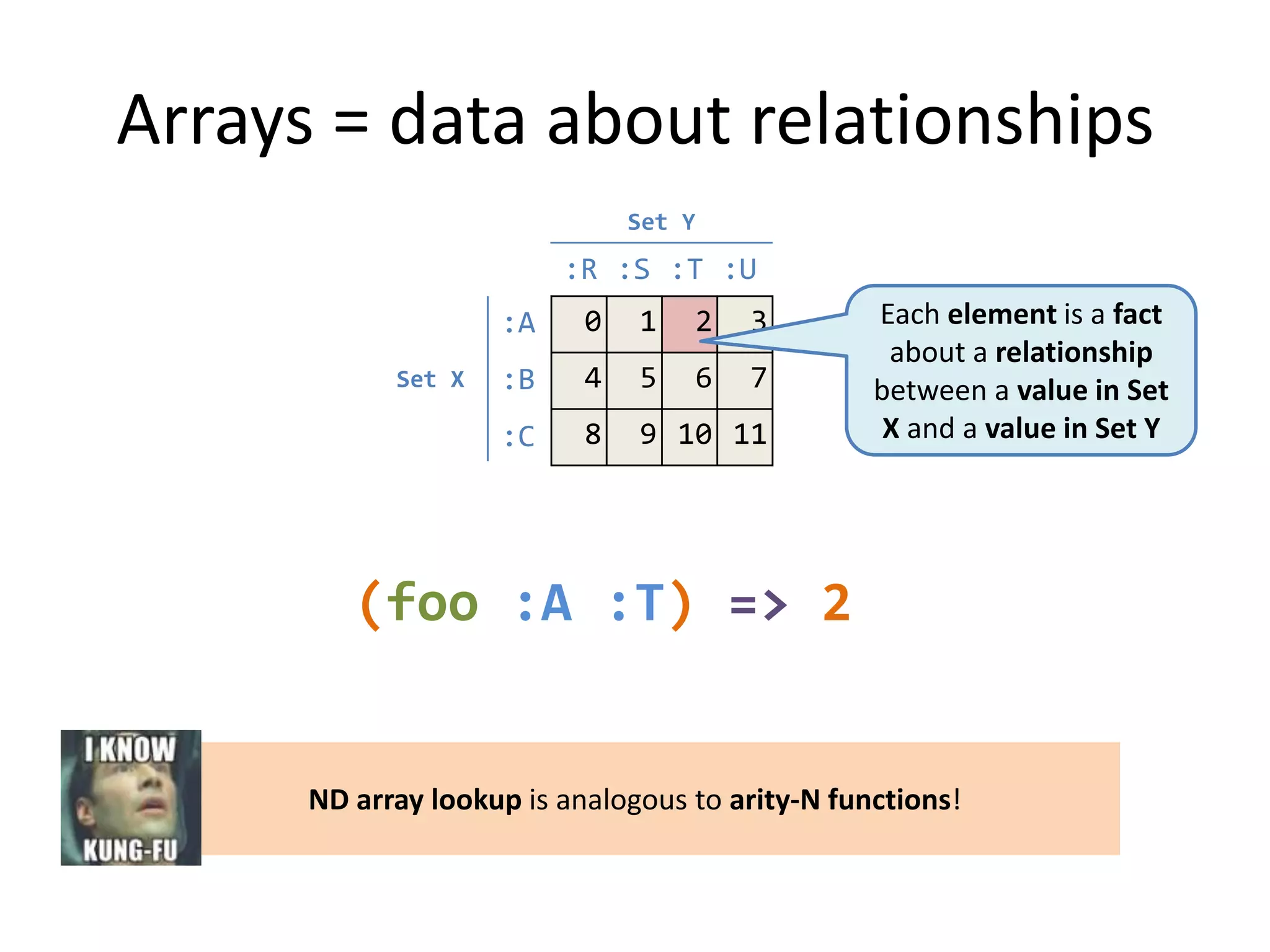 Arrays = data about relationships

Set Y

Set X

| | :R | :S | :T | :U |
|---|---|---|---|---|
| :A | 0 | 1 | 2 | 3 |
| :B | 4 | 5 | 6 | 7 |
| :C | 8 | 9 | 10 | 11 |

Each element is a fact about a relationship between a value in Set X and a value in Set Y

(foo :A :T) => 2

I KNOW KUNG-FU

ND array lookup is analogous to arity-N functions!